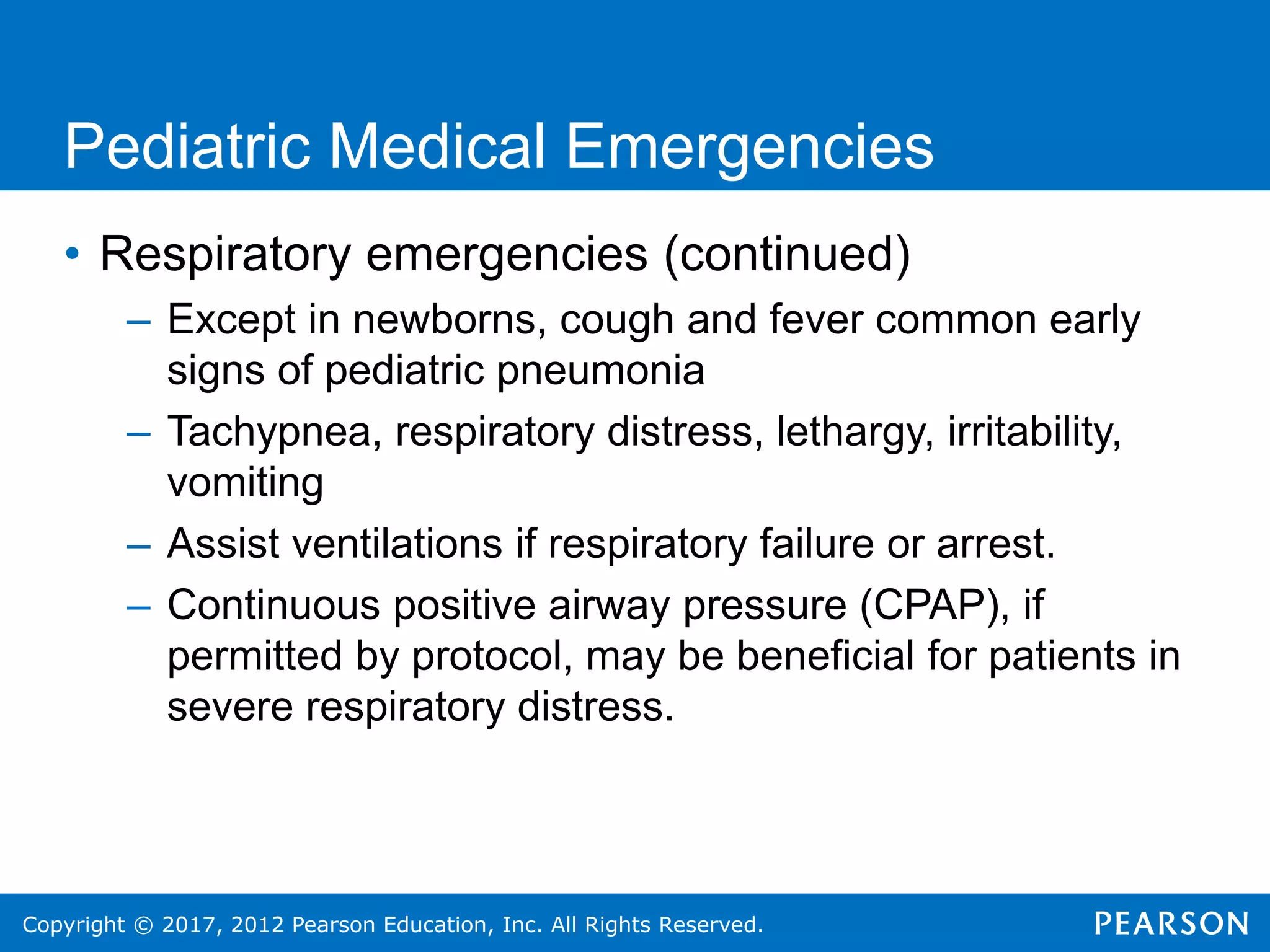 Pediatric Medical Emergencies

• Respiratory emergencies (continued)
– Except in newborns, cough and fever common early signs of pediatric pneumonia
– Tachypnea, respiratory distress, lethargy, irritability, vomiting
– Assist ventilations if respiratory failure or arrest.
– Continuous positive airway pressure (CPAP), if permitted by protocol, may be beneficial for patients in severe respiratory distress.

Copyright © 2017, 2012 Pearson Education, Inc. All Rights Reserved.
PEARSON